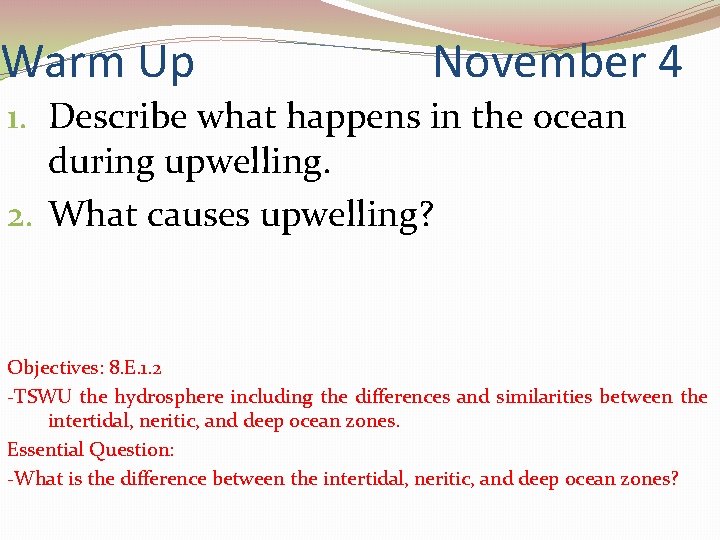 Warm Up November 4

1. Describe what happens in the ocean during upwelling.
2. What causes upwelling?

Objectives: 8.E.1.2
-TSWU the hydrosphere including the differences and similarities between the intertidal, neritic, and deep ocean zones.
Essential Question:
-What is the difference between the intertidal, neritic, and deep ocean zones?